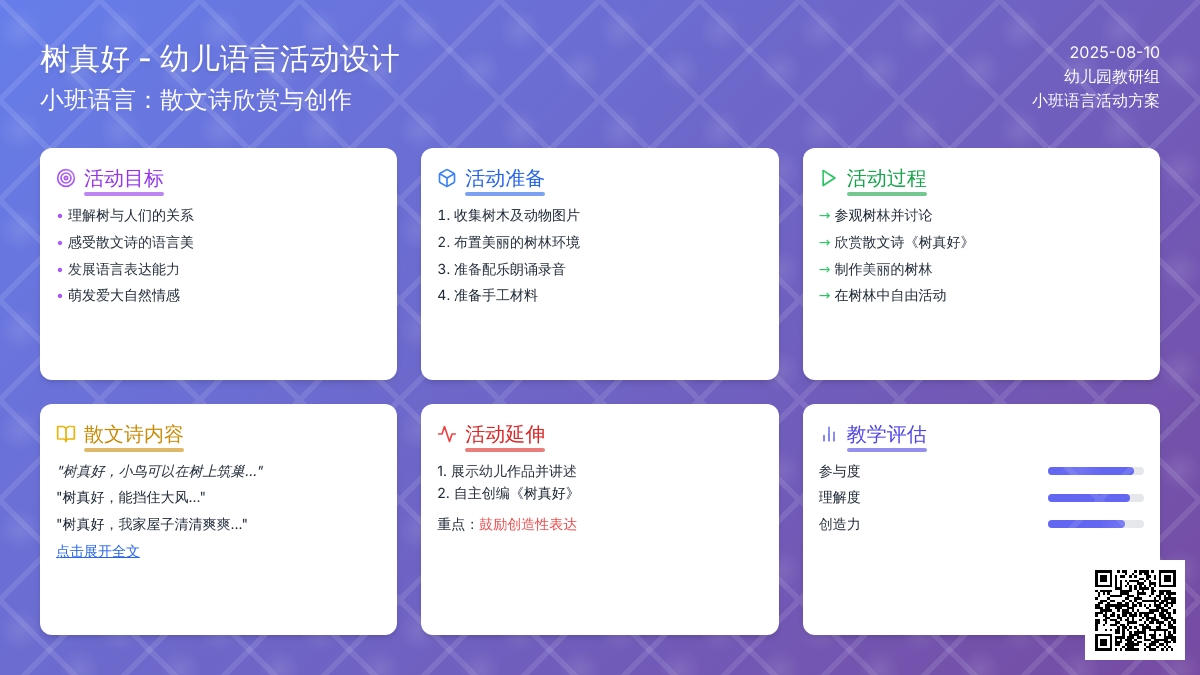 树真好 - 幼儿语言活动设计
小班语言：散文诗欣赏与创作

2025-08-10
幼儿园教研组
小班语言活动方案

活动目标
• 理解树与人们的关系
• 感受散文诗的语言美
• 发展语言表达能力
• 萌发爱大自然情感

活动准备
1. 收集树木及动物图片
2. 布置美丽的树林环境
3. 准备配乐朗诵录音
4. 准备手工材料

活动过程
→ 参观树林并讨论
→ 欣赏散文诗《树真好》
→ 制作美丽的树林
→ 在树林中自由活动

散文诗内容
"树真好，小鸟可以在树上筑巢..."
"树真好，能挡住大风..."
"树真好，我家屋子清清爽爽..."
点击展开全文

活动延伸
1. 展示幼儿作品并讲述
2. 自主创编《树真好》
重点：鼓励创造性表达

教学评估
参与度
理解度
创造力